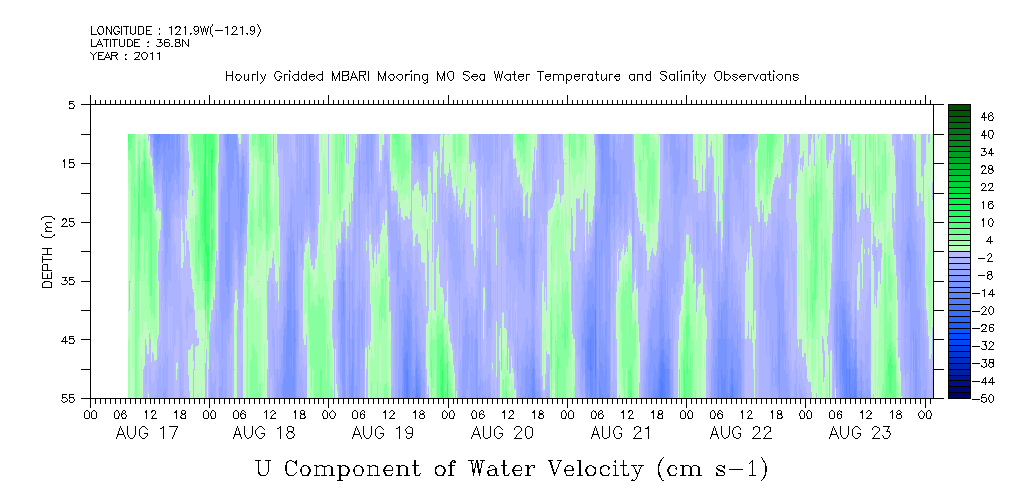 LONGITUDE : 121.9W(-121.9)
LATITUDE : 36.8N
YEAR : 2011

Hourly Gridded MBARI Mooring M0 Sea Water Temperature and Salinity Observations

DEPTH (m)
5
15
25
35
45
55

46
40
34
28
22
16
10
4
-2
-8
-14
-20
-26
-32
-38
-44
-50

00 06 12 18 00 06 12 18 00 06 12 18 00 06 12 18 00 06 12 18 00 06 12 18 00 06 12 18 00
AUG 17 AUG 18 AUG 19 AUG 20 AUG 21 AUG 22 AUG 23

U Component of Water Velocity (cm s-1)